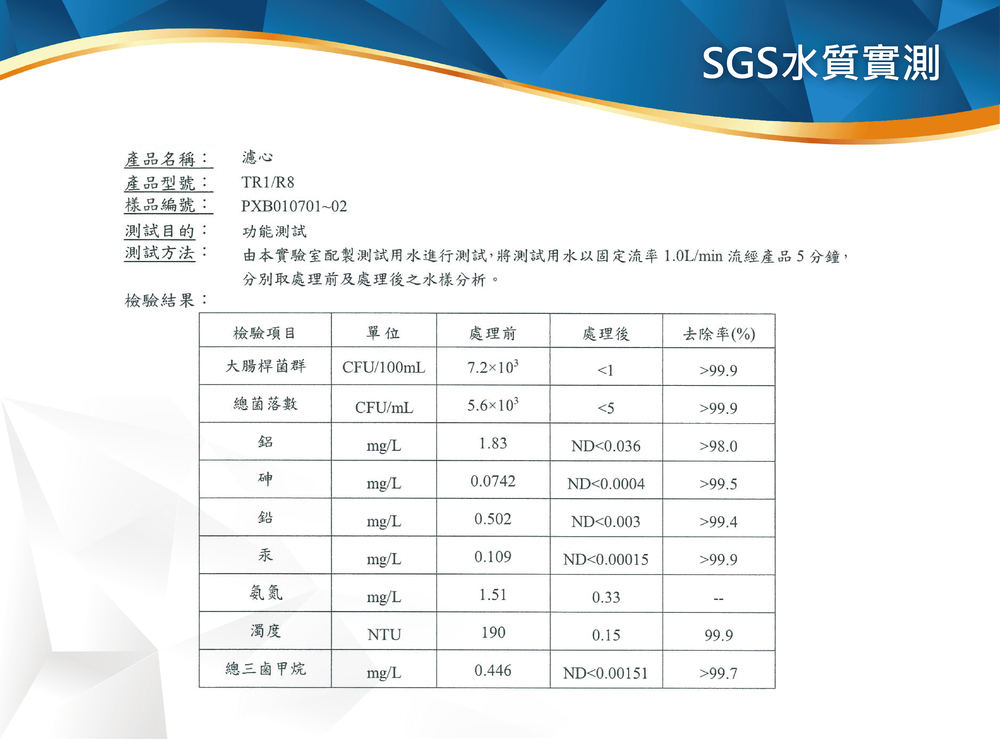 SGS水質實測

產品名稱： 濾心
產品型號： TR1/R8
樣品編號： PXB010701~02
測試目的： 功能測試
測試方法： 由本實驗室配製測試用水進行測試，將測試用水以固定流率 1.0L/min 流經產品 5 分鐘，分別取處理前及處理後之水樣分析。

檢驗結果：

| 檢驗項目 | 單位 | 處理前 | 處理後 | 去除率(%) |
|---|---|---|---|---|
| 大腸桿菌群 | CFU/100mL | $7.2\times10^3$ | <1 | >99.9 |
| 總菌落數 | CFU/mL | $5.6\times10^3$ | <5 | >99.9 |
| 鋁 | mg/L | 1.83 | ND<0.036 | >98.0 |
| 砷 | mg/L | 0.0742 | ND<0.0004 | >99.5 |
| 鉛 | mg/L | 0.502 | ND<0.003 | >99.4 |
| 汞 | mg/L | 0.109 | ND<0.00015 | >99.9 |
| 氨氮 | mg/L | 1.51 | 0.33 | -- |
| 濁度 | NTU | 190 | 0.15 | 99.9 |
| 總三鹵甲烷 | mg/L | 0.446 | ND<0.00151 | >99.7 |